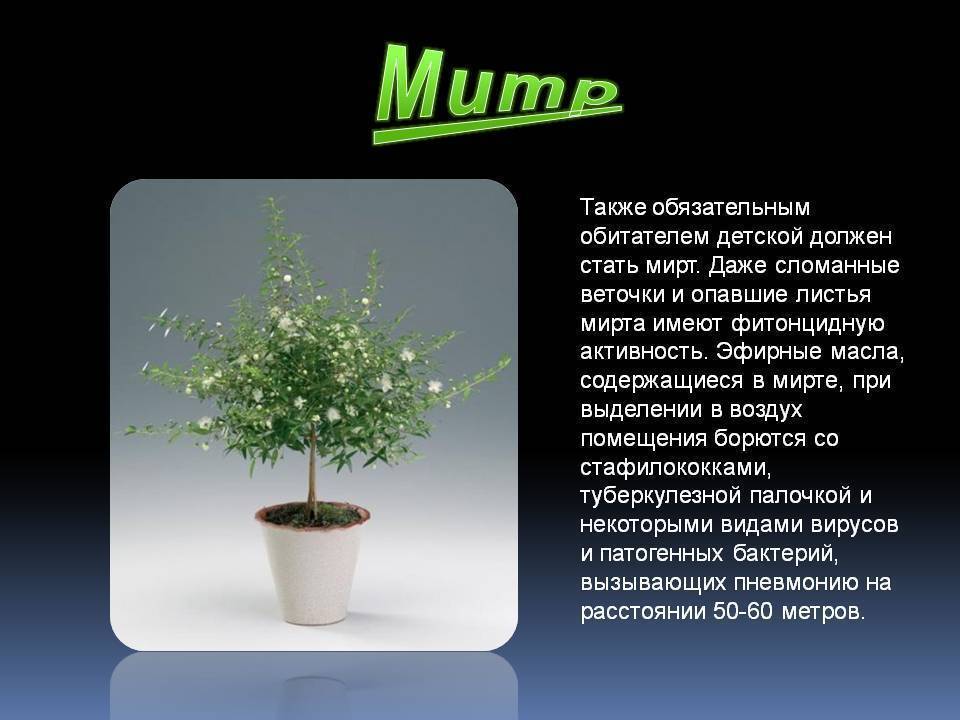 Мирт

Также обязательным обитателем детской должен стать мирт. Даже сломанные веточки и опавшие листья мирта имеют фитонцидную активность. Эфирные масла, содержащиеся в мирте, при выделении в воздух помещения борются со стафилококками, туберкулезной палочкой и некоторыми видами вирусов и патогенных бактерий, вызывающих пневмонию на расстоянии 50-60 метров.